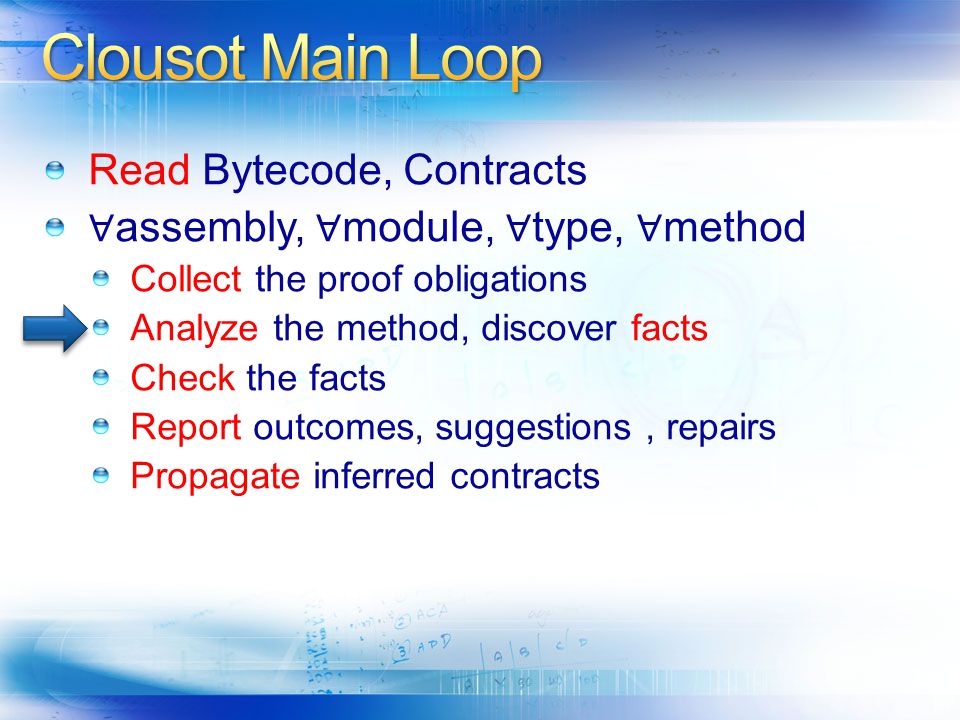 Clousot Main Loop

Read Bytecode, Contracts

∀assembly, ∀module, ∀type, ∀method

Collect the proof obligations

Analyze the method, discover facts

Check the facts

Report outcomes, suggestions , repairs

Propagate inferred contracts